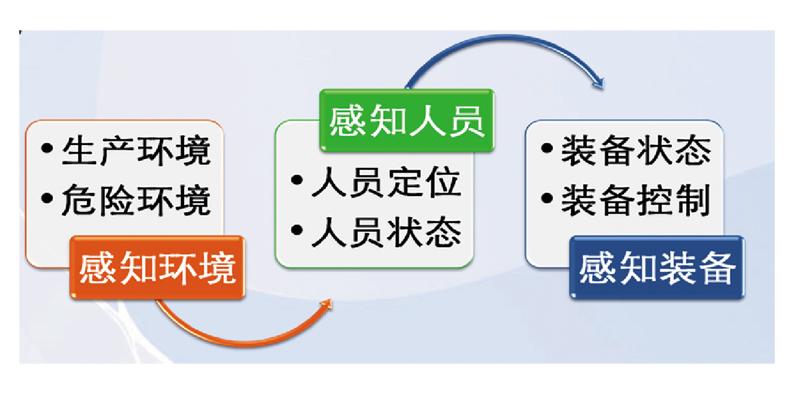 • 生产环境
• 危险环境

感知环境

感知人员

• 人员定位
• 人员状态

• 装备状态
• 装备控制

感知装备